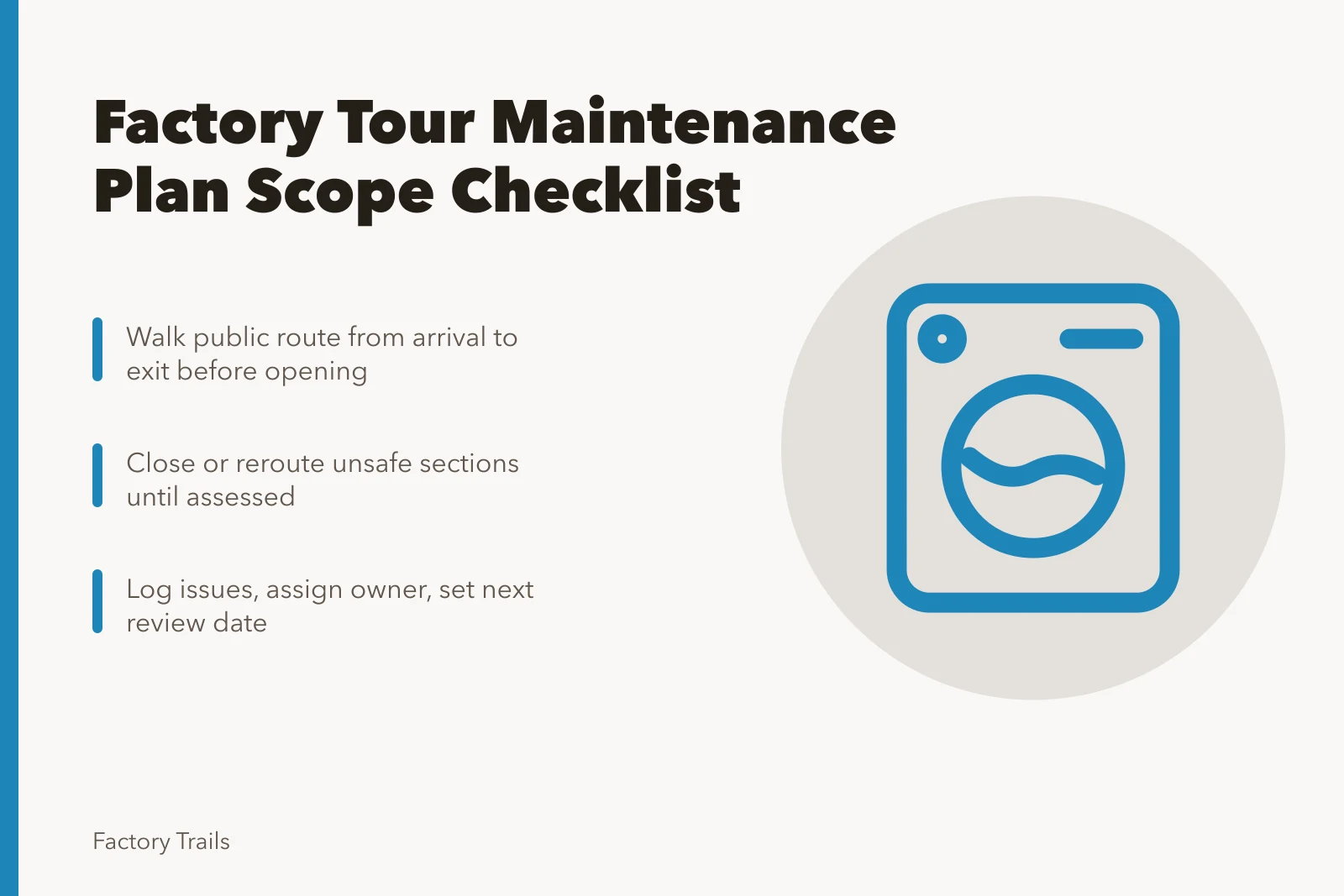 Factory Tour Maintenance Plan Scope Checklist

Walk public route from arrival to exit before opening

Close or reroute unsafe sections until assessed

Log issues, assign owner, set next review date

Factory Trails